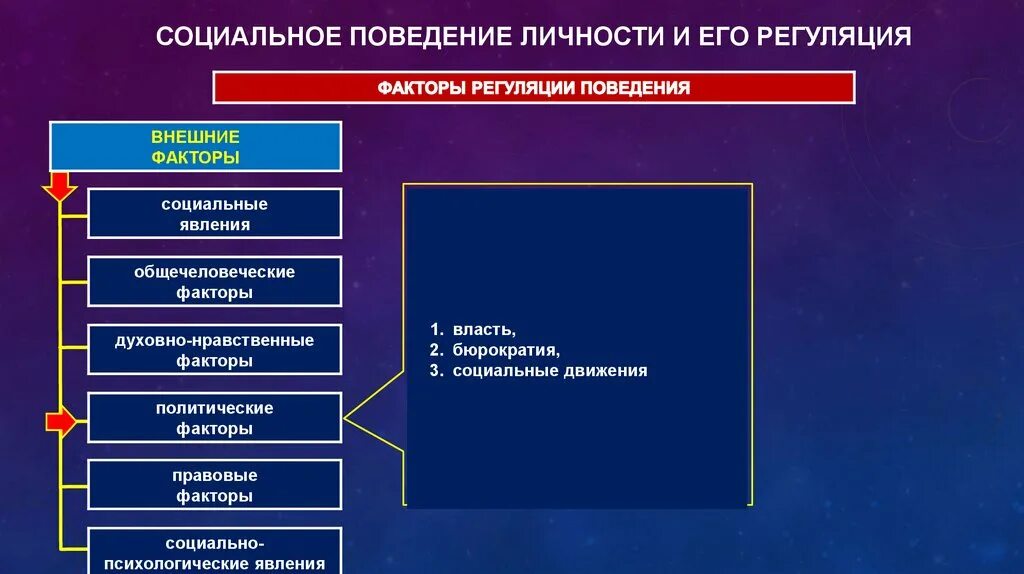 СОЦИАЛЬНОЕ ПОВЕДЕНИЕ ЛИЧНОСТИ И ЕГО РЕГУЛЯЦИЯ

ФАКТОРЫ РЕГУЛЯЦИИ ПОВЕДЕНИЯ

ВНЕШНИЕ ФАКТОРЫ

социальные явления

общечеловеческие факторы

духовно-нравственные факторы

политические факторы

правовые факторы

социально-психологические явления

1. власть,
2. бюрократия,
3. социальные движения